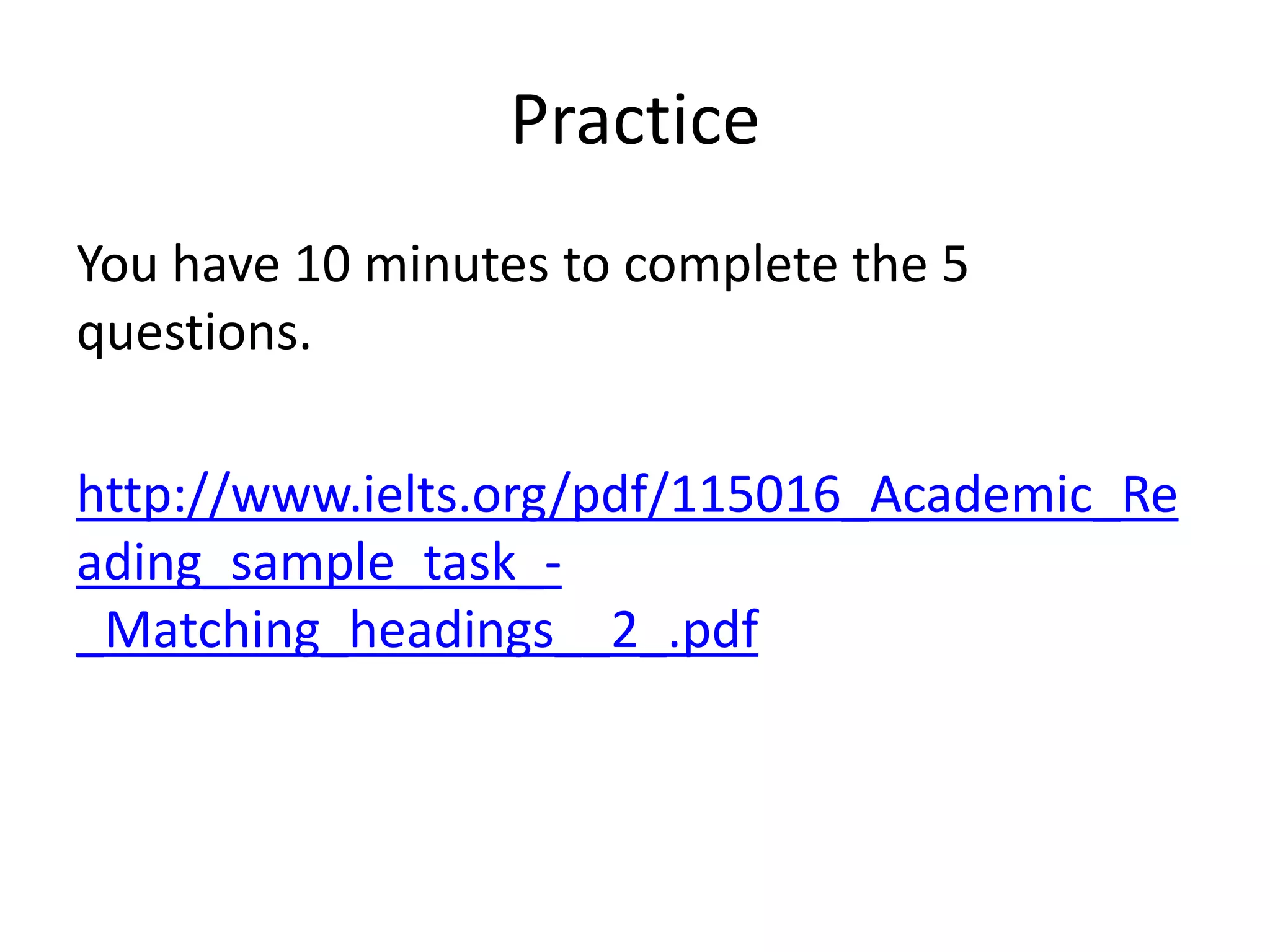 Practice

You have 10 minutes to complete the 5 questions.

http://www.ielts.org/pdf/115016_Academic_Reading_sample_task_-_Matching_headings__2_.pdf